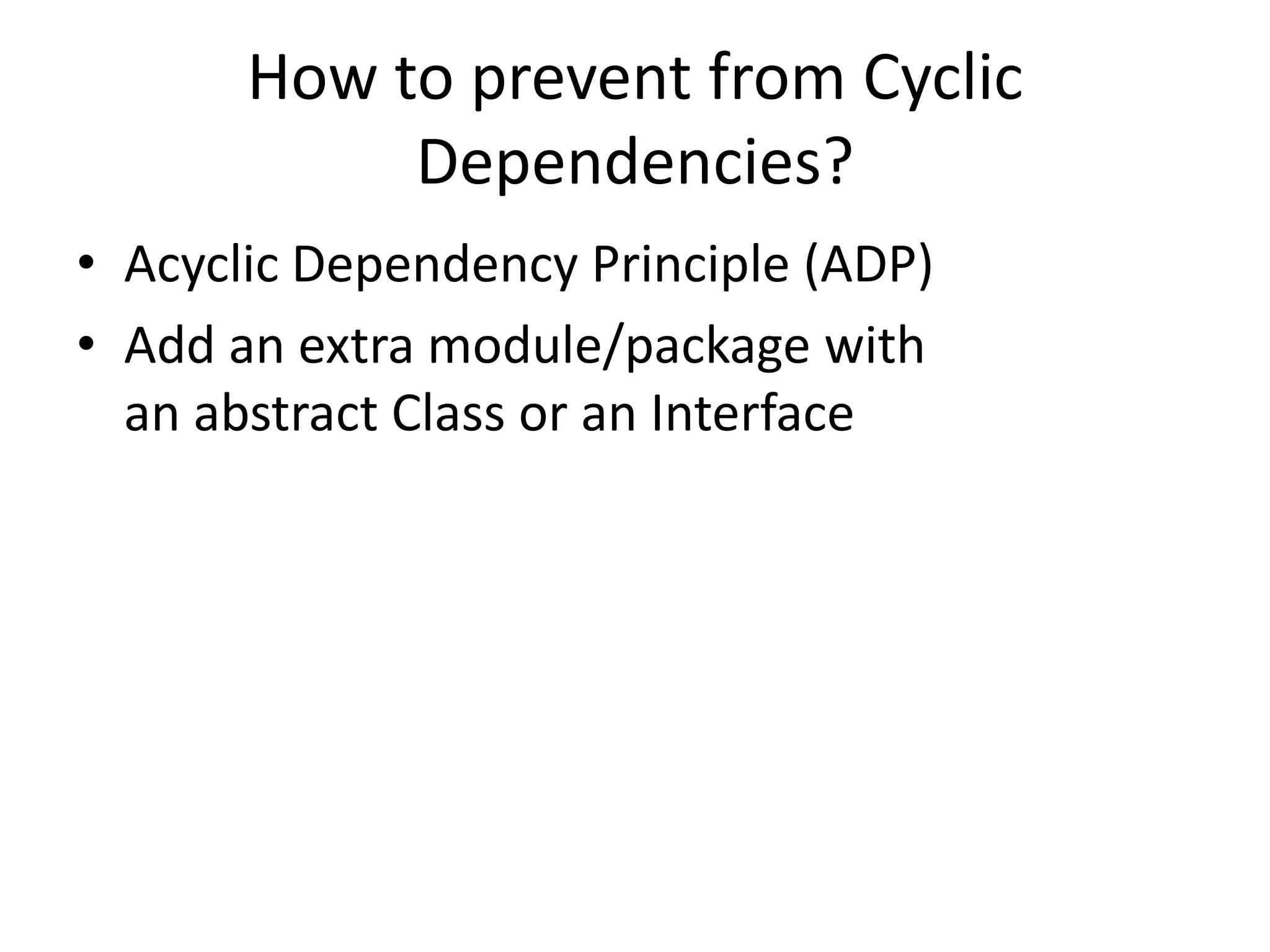 How to prevent from Cyclic Dependencies?

• Acyclic Dependency Principle (ADP)
• Add an extra module/package with an abstract Class or an Interface